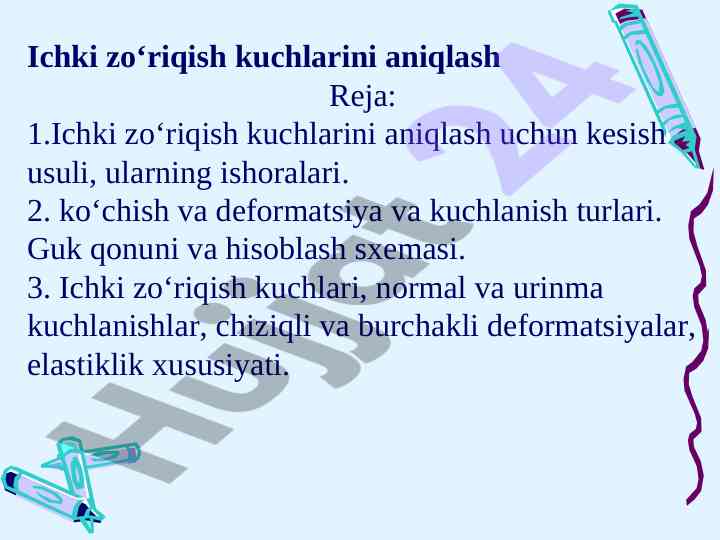 Ichki zo‘riqish kuchlarini aniqlash

Reja:

1.Ichki zo‘riqish kuchlarini aniqlash uchun kesish usuli, ularning ishoralari.

2. ko‘chish va deformatsiya va kuchlanish turlari. Guk qonuni va hisoblash sxemasi.

3. Ichki zo‘riqish kuchlari, normal va urinma kuchlanishlar, chiziqli va burchakli deformatsiyalar, elastiklik xususiyati.

Hujjat 24